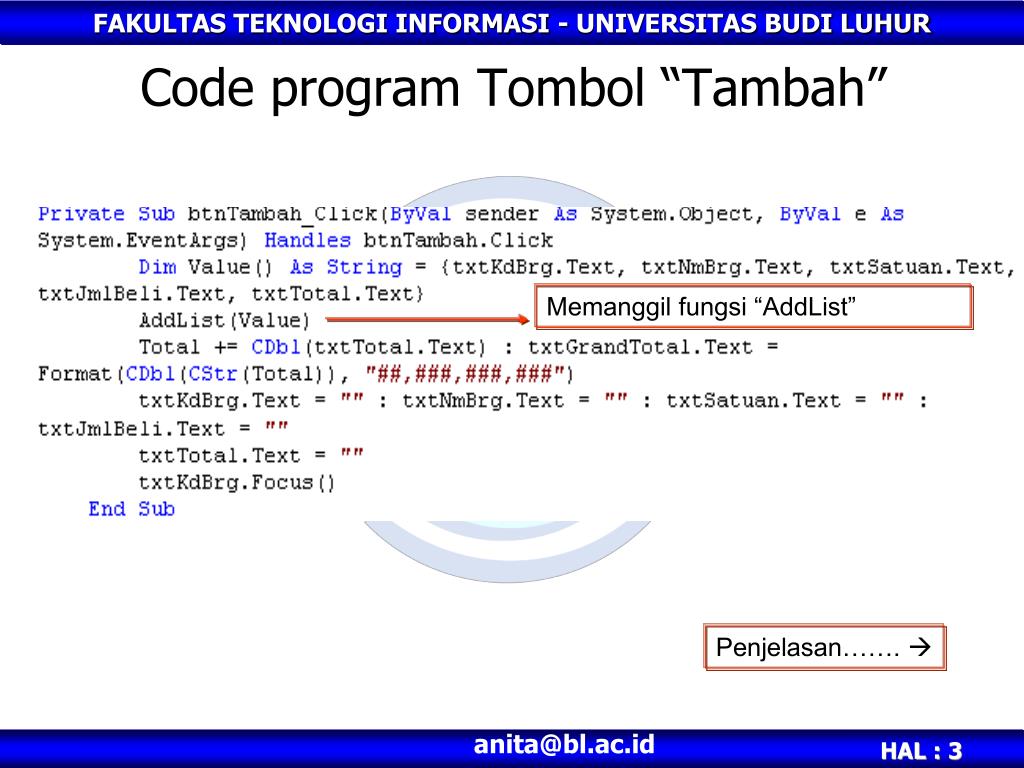 FAKULTAS TEKNOLOGI INFORMASI - UNIVERSITAS BUDI LUHUR

Code program Tombol “Tambah”

Private Sub btnTambah_Click(ByVal sender As System.Object, ByVal e As System.EventArgs) Handles btnTambah.Click
        Dim Value() As String = {txtKdBrg.Text, txtNmBrg.Text, txtSatuan.Text, txtJmlBeli.Text, txtTotal.Text}
        AddList(Value)
        Total += CDbl(txtTotal.Text) : txtGrandTotal.Text = Format(CDbl(CStr(Total)), "##,###,###,###")
        txtKdBrg.Text = "" : txtNmBrg.Text = "" : txtSatuan.Text = "" : txtJmlBeli.Text = ""
        txtTotal.Text = ""
        txtKdBrg.Focus()
    End Sub

Memanggil fungsi “AddList”

Penjelasan……. →

anita@bl.ac.id

HAL : 3